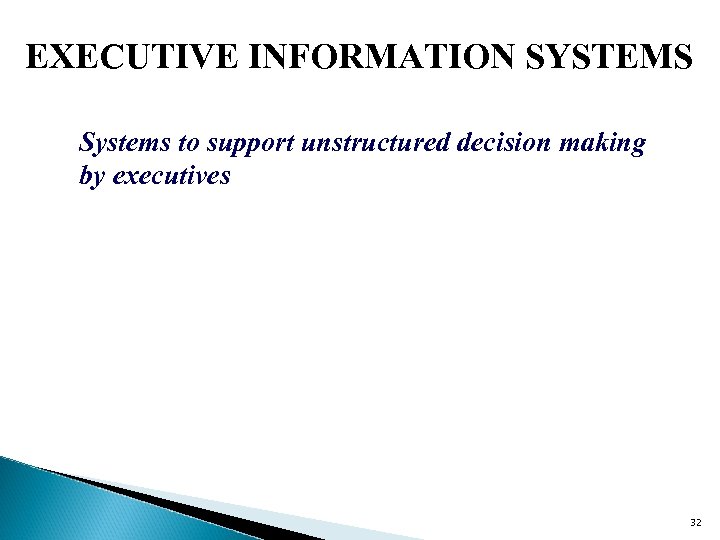 EXECUTIVE INFORMATION SYSTEMS

Systems to support unstructured decision making by executives

32